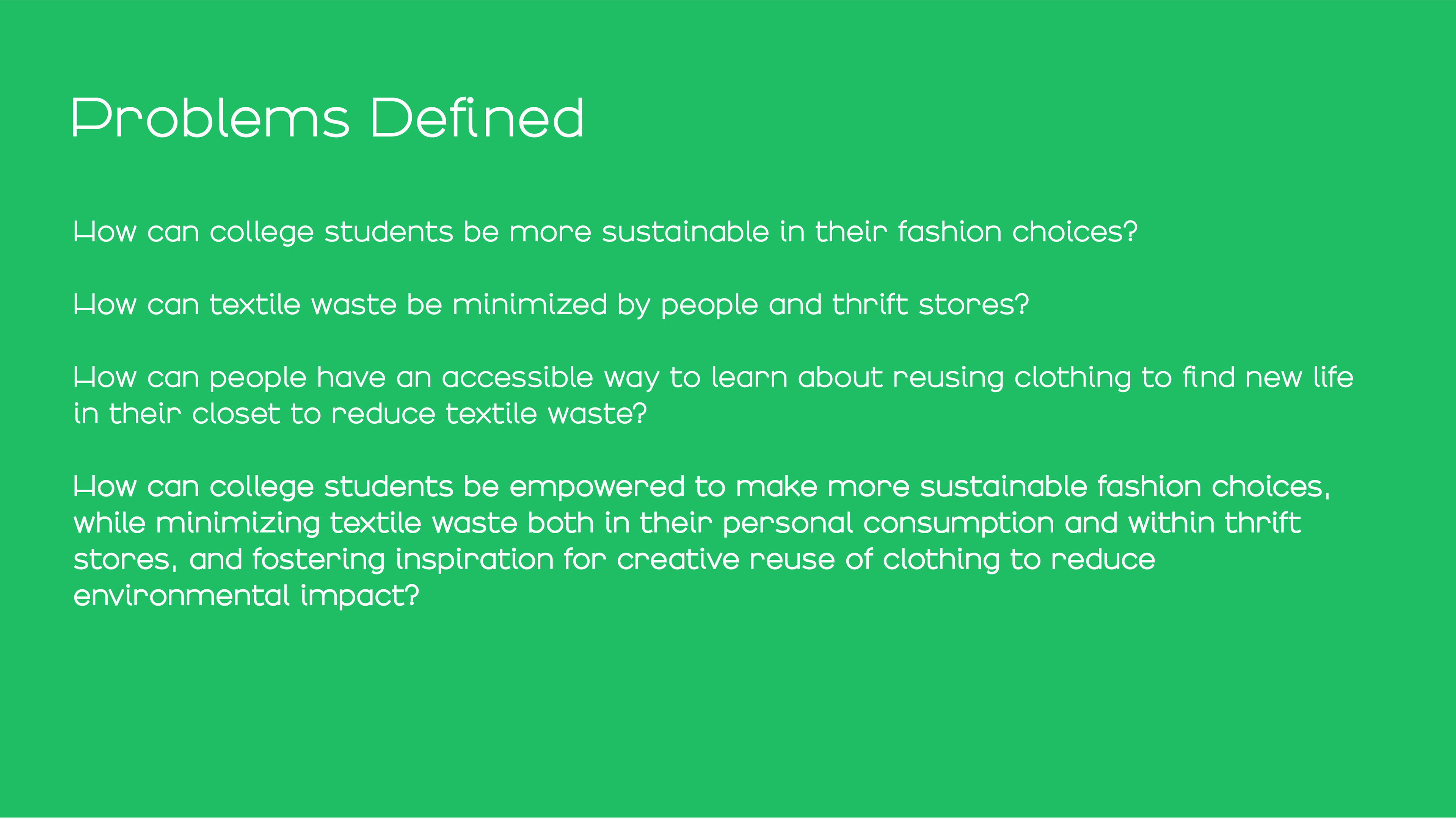 Problems Defined

How can college students be more sustainable in their fashion choices?

How can textile waste be minimized by people and thrift stores?

How can people have an accessible way to learn about reusing clothing to find new life in their closet to reduce textile waste?

How can college students be empowered to make more sustainable fashion choices, while minimizing textile waste both in their personal consumption and within thrift stores, and fostering inspiration for creative reuse of clothing to reduce environmental impact?